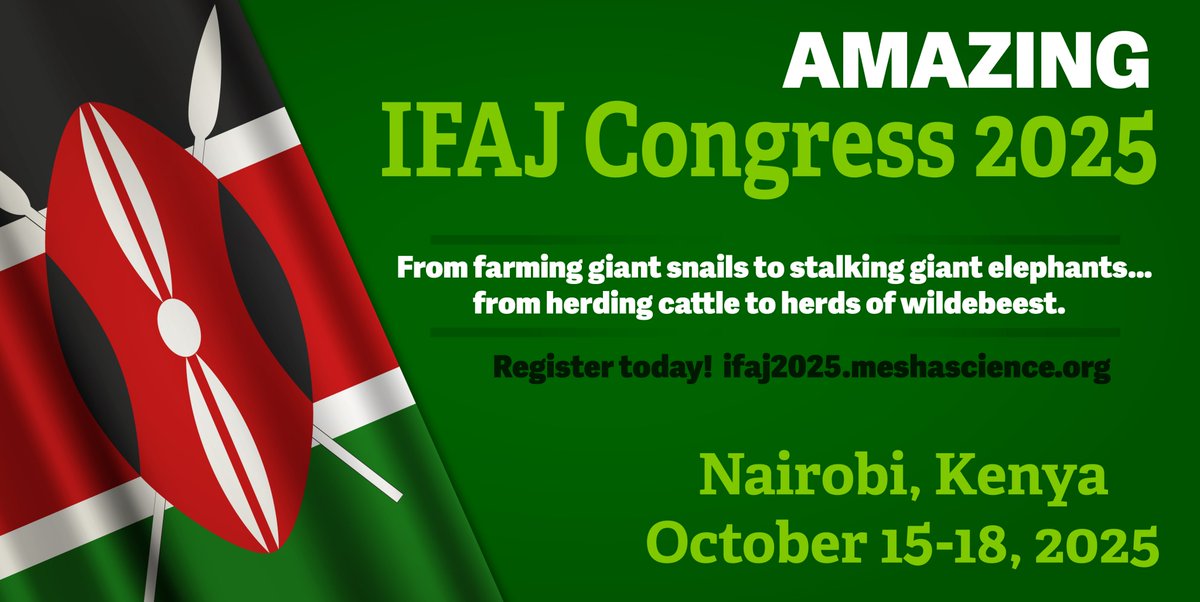 AMAZING
IFAJ Congress 2025

From farming giant snails to stalking giant elephants...
from herding cattle to herds of wildebeest.

Register today! ifaj2025.meshascience.org

Nairobi, Kenya
October 15-18, 2025